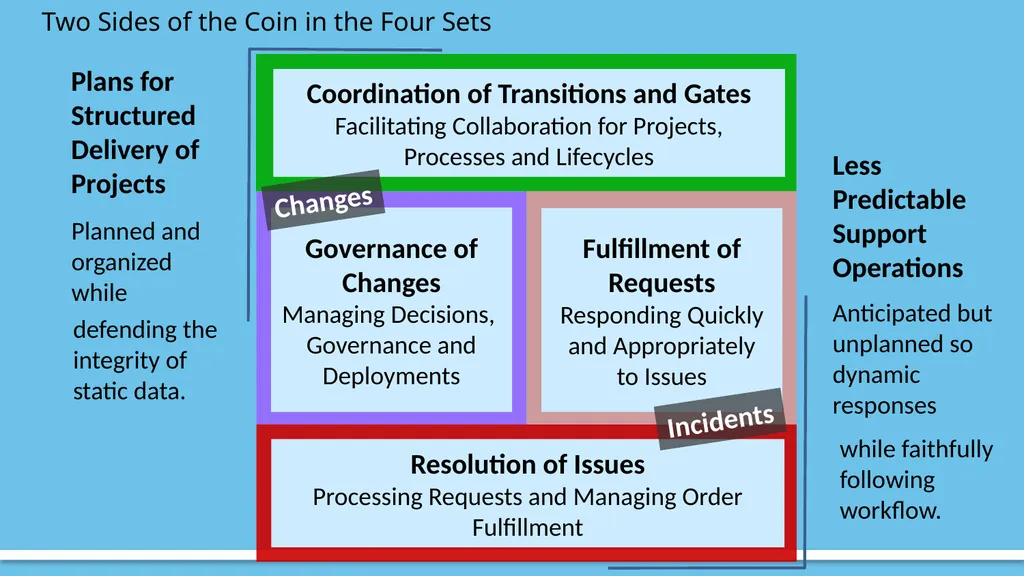 Two Sides of the Coin in the Four Sets

Plans for Structured Delivery of Projects

Planned and organized while

defending the integrity of static data.

Coordination of Transitions and Gates
Facilitating Collaboration for Projects, Processes and Lifecycles

Changes

Governance of Changes
Managing Decisions, Governance and Deployments

Fulfillment of Requests
Responding Quickly and Appropriately to Issues

Incidents

Resolution of Issues
Processing Requests and Managing Order Fulfillment

Less Predictable Support Operations

Anticipated but unplanned so dynamic responses

while faithfully following workflow.